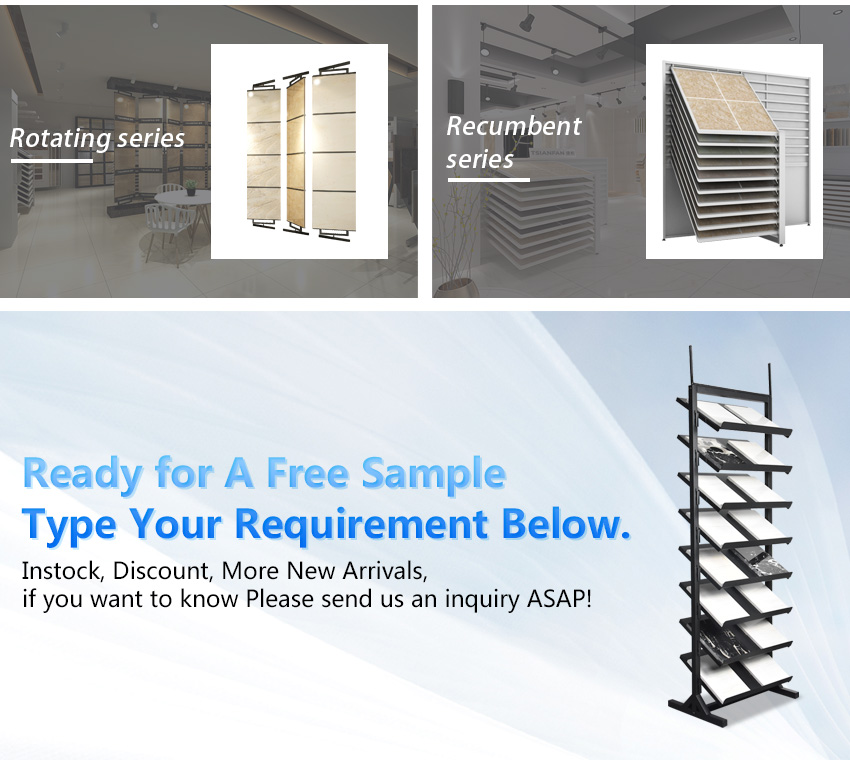 Rotating series

Recumbent series

Ready for A Free Sample
Type Your Requirement Below.

Instock, Discount, More New Arrivals,
if you want to know Please send us an inquiry ASAP!